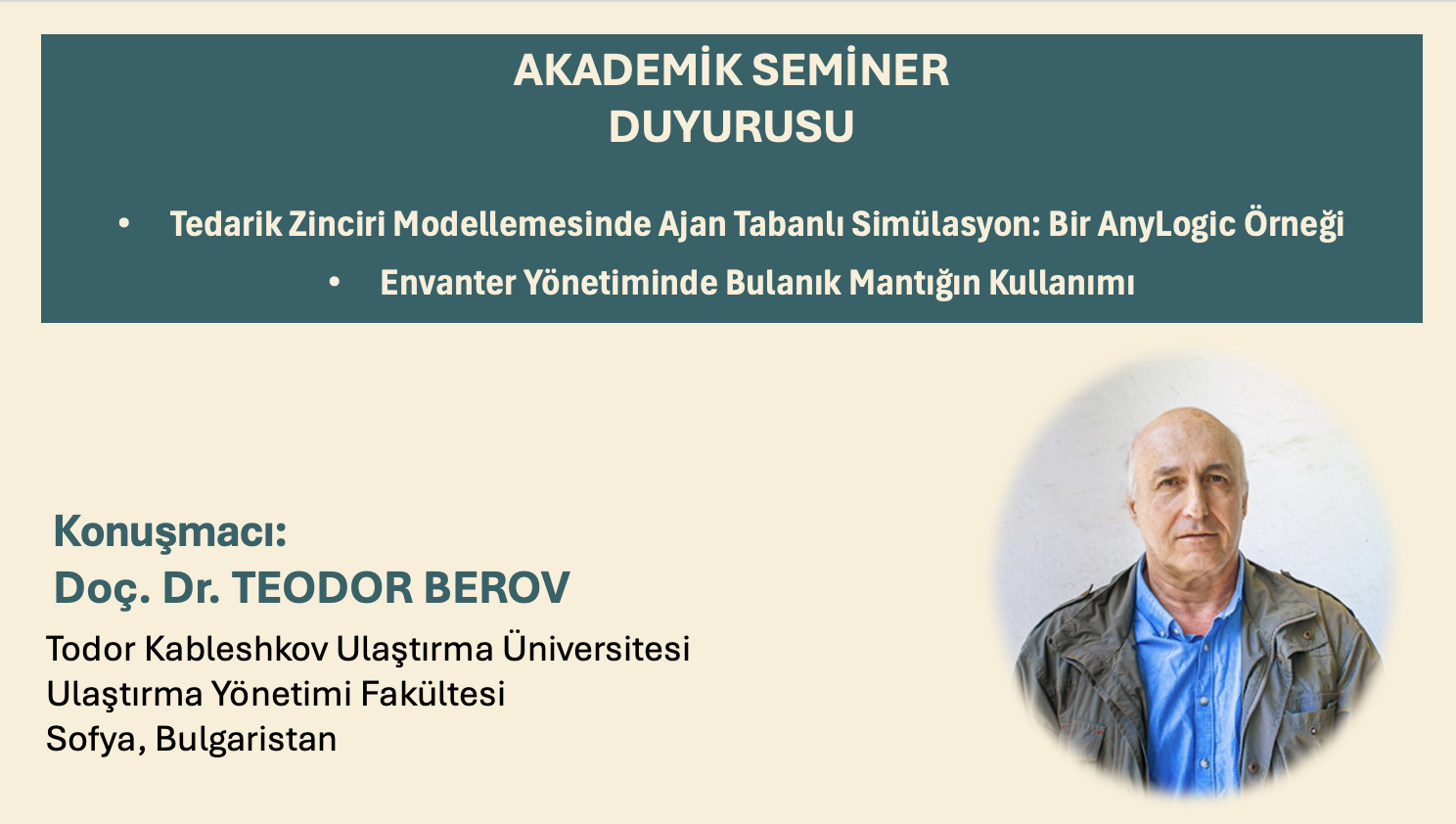 AKADEMİK SEMİNER
DUYURUSU

• Tedarik Zinciri Modellemesinde Ajan Tabanlı Simülasyon: Bir AnyLogic Örneği
• Envanter Yönetiminde Bulanık Mantığın Kullanımı

Konuşmacı:
Doç. Dr. TEODOR BEROV

Todor Kableshkov Ulaştırma Üniversitesi
Ulaştırma Yönetimi Fakültesi
Sofya, Bulgaristan